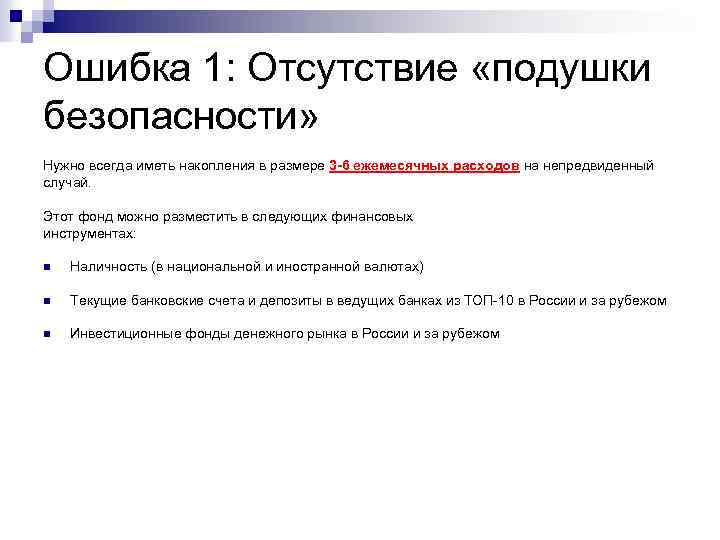 Ошибка 1: Отсутствие «подушки безопасности»

Нужно всегда иметь накопления в размере 3-6 ежемесячных расходов на непредвиденный случай.

Этот фонд можно разместить в следующих финансовых инструментах:

Наличность (в национальной и иностранной валютах)

Текущие банковские счета и депозиты в ведущих банках из ТОП-10 в России и за рубежом

Инвестиционные фонды денежного рынка в России и за рубежом